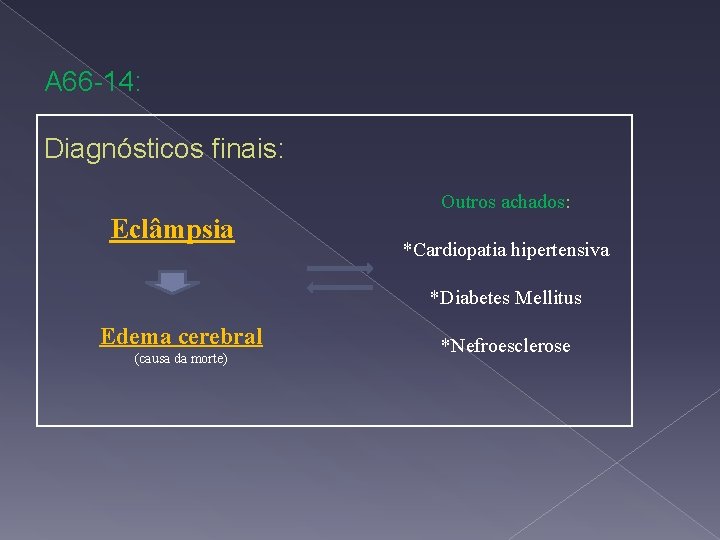 A66-14:

Diagnósticos finais:

Eclâmpsia

Edema cerebral
(causa da morte)

Outros achados:

*Cardiopatia hipertensiva

*Diabetes Mellitus

*Nefroesclerose